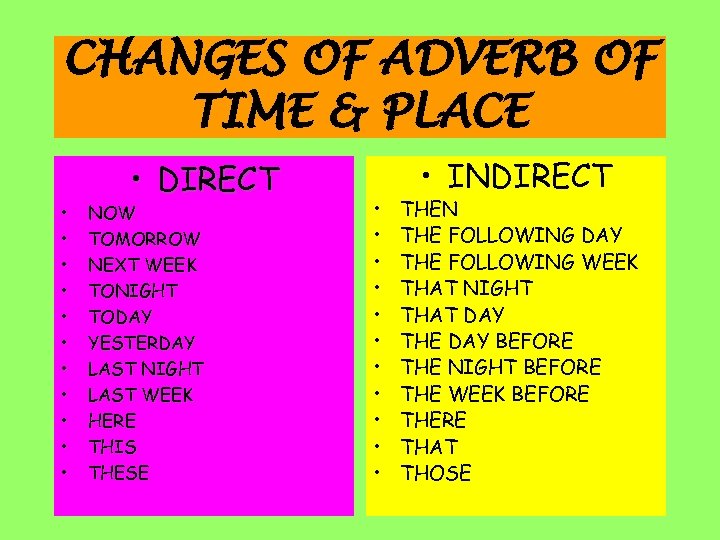 CHANGES OF ADVERB OF TIME & PLACE

• DIRECT

• NOW
• TOMORROW
• NEXT WEEK
• TONIGHT
• TODAY
• YESTERDAY
• LAST NIGHT
• LAST WEEK
• HERE
• THIS
• THESE

• INDIRECT

• THEN
• THE FOLLOWING DAY
• THE FOLLOWING WEEK
• THAT NIGHT
• THAT DAY
• THE DAY BEFORE
• THE NIGHT BEFORE
• THE WEEK BEFORE
• THERE
• THAT
• THOSE